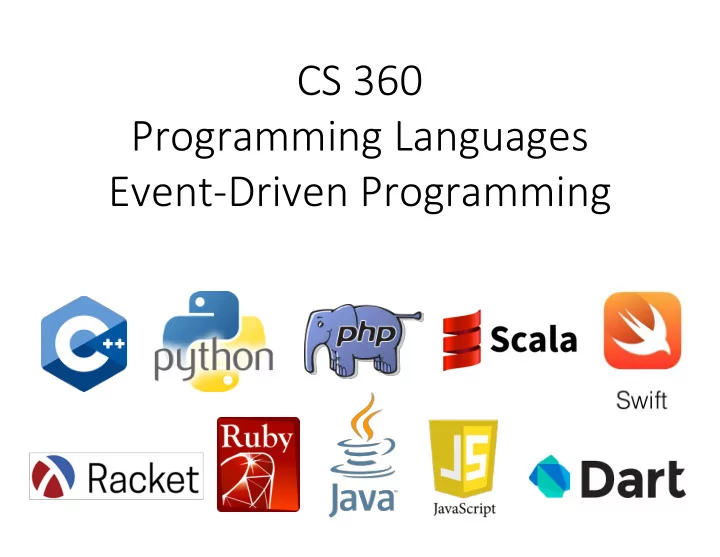 CS 360
Programming Languages
Event-Driven Programming

C++ python php Scala Swift

Racket Ruby Java JS JavaScript Dart